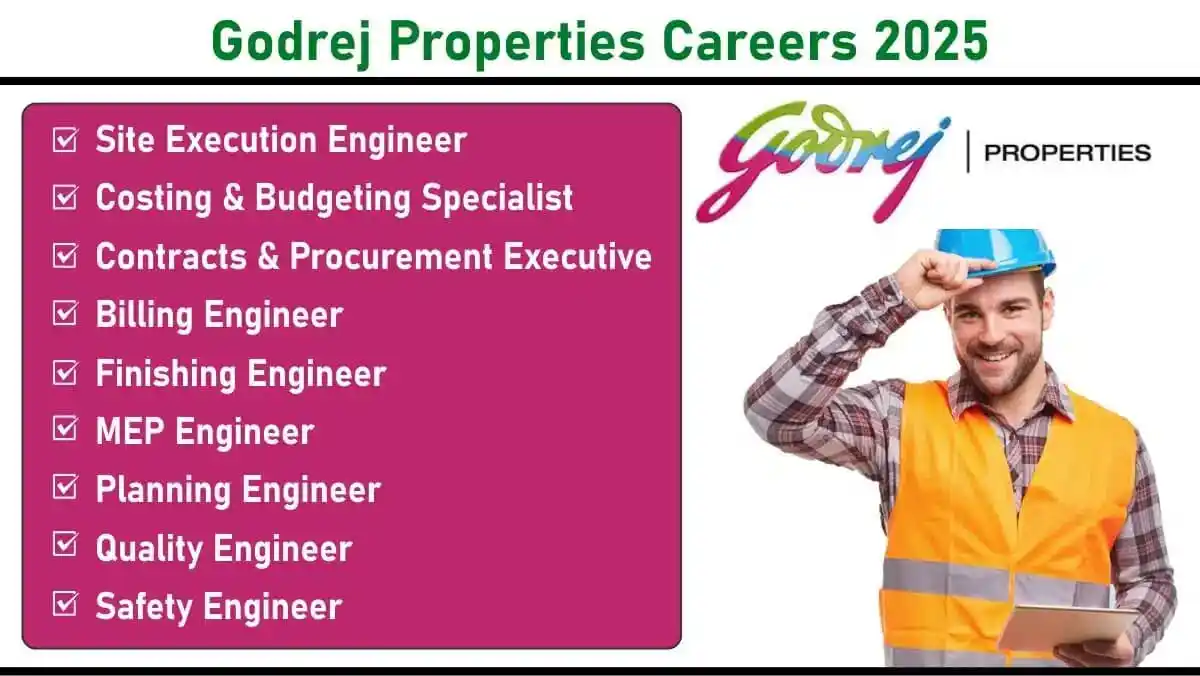 Godrej Properties Careers 2025

☑ Site Execution Engineer
☑ Costing & Budgeting Specialist
☑ Contracts & Procurement Executive
☑ Billing Engineer
☑ Finishing Engineer
☑ MEP Engineer
☑ Planning Engineer
☑ Quality Engineer
☑ Safety Engineer

Godrej | PROPERTIES